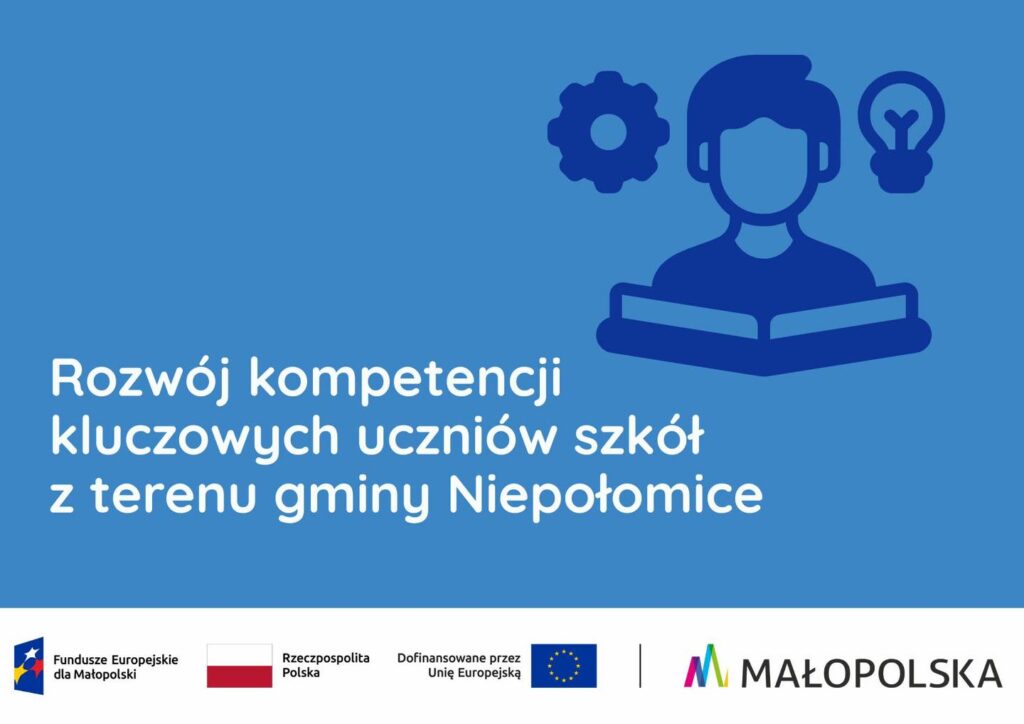 Rozwój kompetencji kluczowych uczniów szkół z terenu gminy Niepołomice

Fundusze Europejskie dla Małopolski

Rzeczpospolita Polska

Dofinansowane przez Unię Europejską

MAŁOPOLSKA